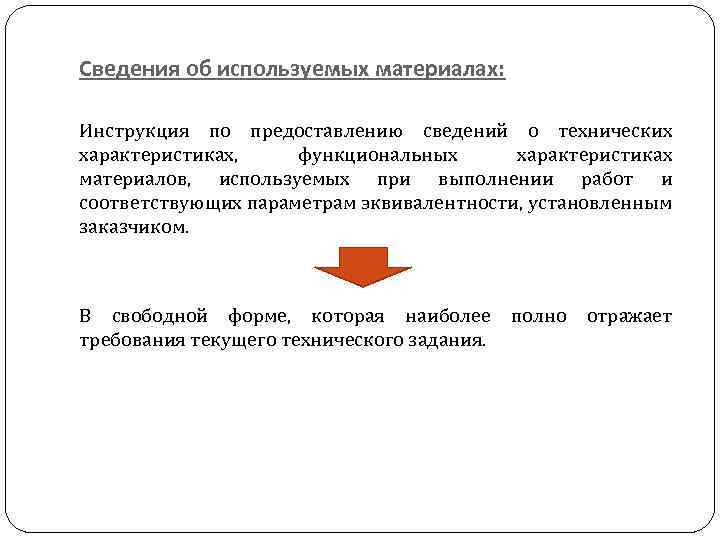 Сведения об используемых материалах:

Инструкция по предоставлению сведений о технических характеристиках, функциональных характеристиках материалов, используемых при выполнении работ и соответствующих параметрам эквивалентности, установленным заказчиком.

В свободной форме, которая наиболее полно отражает требования текущего технического задания.